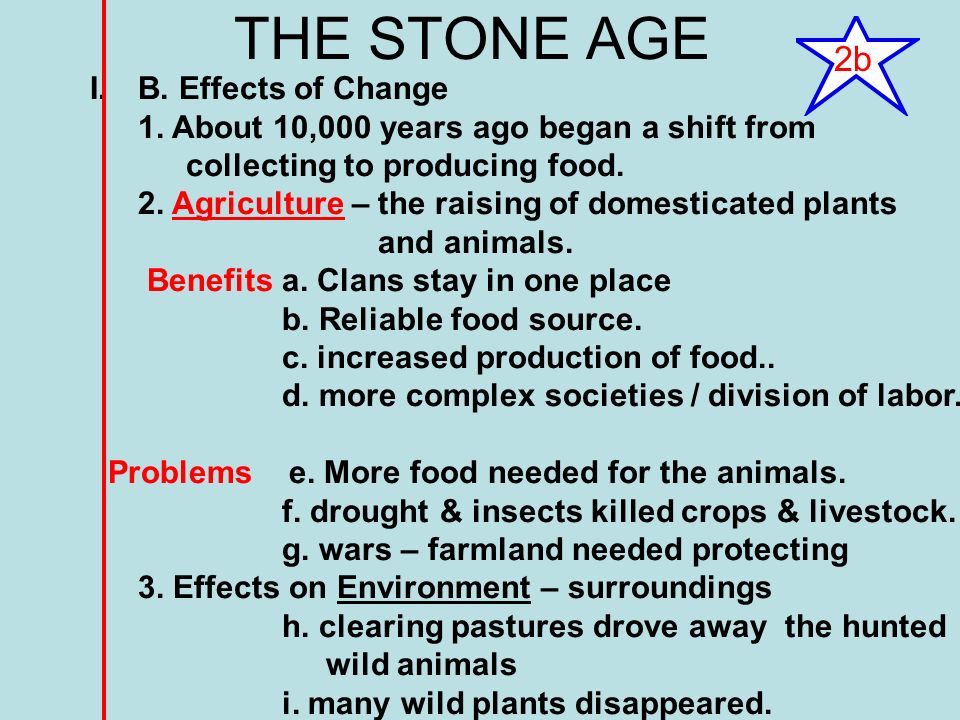 THE STONE AGE

2b

I. B. Effects of Change

1. About 10,000 years ago began a shift from collecting to producing food.

2. Agriculture – the raising of domesticated plants and animals.

Benefits a. Clans stay in one place

b. Reliable food source.

c. increased production of food..

d. more complex societies / division of labor.

Problems e. More food needed for the animals.

f. drought & insects killed crops & livestock.

g. wars – farmland needed protecting

3. Effects on Environment – surroundings

h. clearing pastures drove away the hunted wild animals

i. many wild plants disappeared.